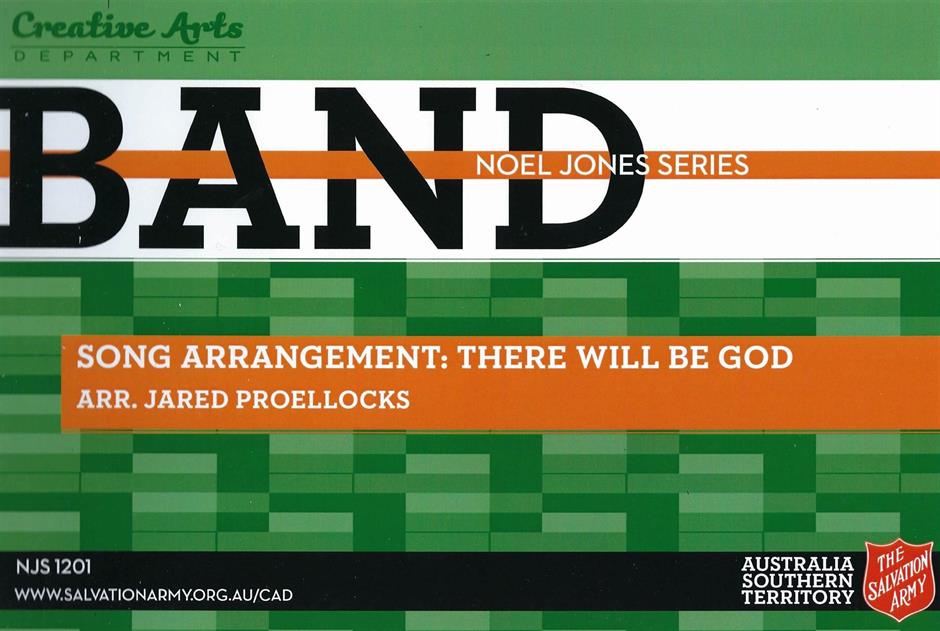 Creative Arts
DEPARTMENT

BAND

NOEL JONES SERIES

SONG ARRANGEMENT: THERE WILL BE GOD
ARR. JARED PROELLOCKS

NJS 1201
WWW.SALVATIONARMY.ORG.AU/CAD

AUSTRALIA SOUTHERN TERRITORY

THE SALVATION ARMY